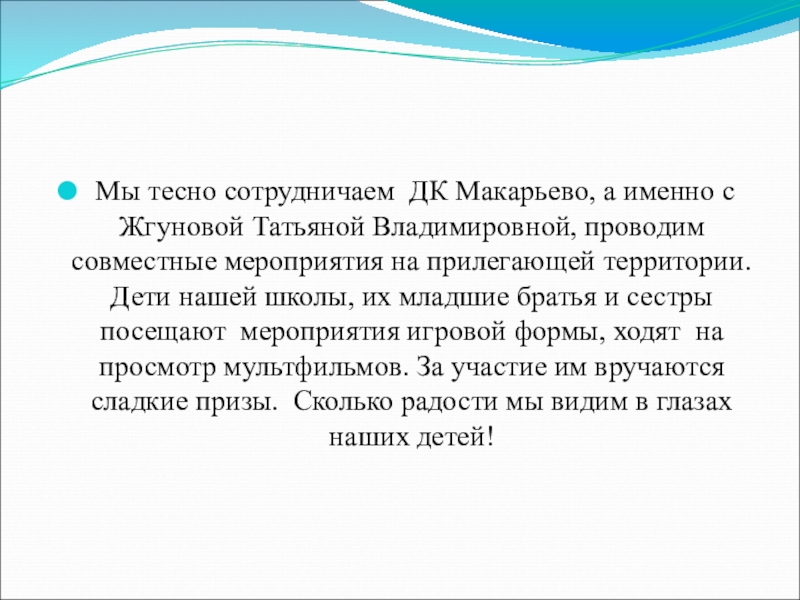 Мы тесно сотрудничаем ДК Макарьево, а именно с Жгуновой Татьяной Владимировной, проводим совместные мероприятия на прилегающей территории. Дети нашей школы, их младшие братья и сестры посещают мероприятия игровой формы, ходят на просмотр мультфильмов. За участие им вручаются сладкие призы. Сколько радости мы видим в глазах наших детей!